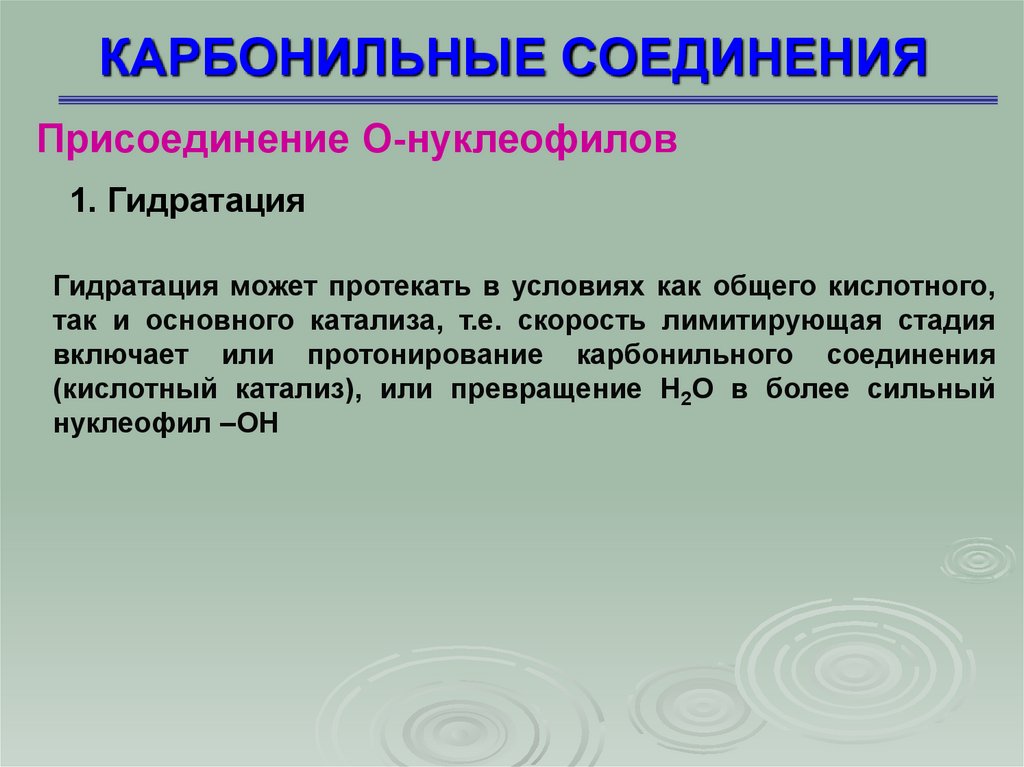 КАРБОНИЛЬНЫЕ СОЕДИНЕНИЯ

Присоединение О-нуклеофилов

1. Гидратация

Гидратация может протекать в условиях как общего кислотного, так и основного катализа, т.е. скорость лимитирующая стадия включает или протонирование карбонильного соединения (кислотный катализ), или превращение $H_2O$ в более сильный нуклеофил –ОН